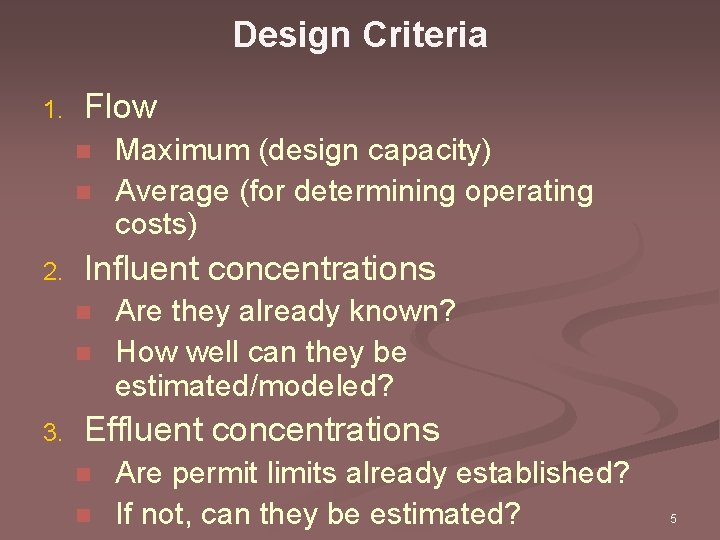 Design Criteria

1. Flow
- Maximum (design capacity)
- Average (for determining operating costs)

2. Influent concentrations
- Are they already known?
- How well can they be estimated/modeled?

3. Effluent concentrations
- Are permit limits already established?
- If not, can they be estimated?

5